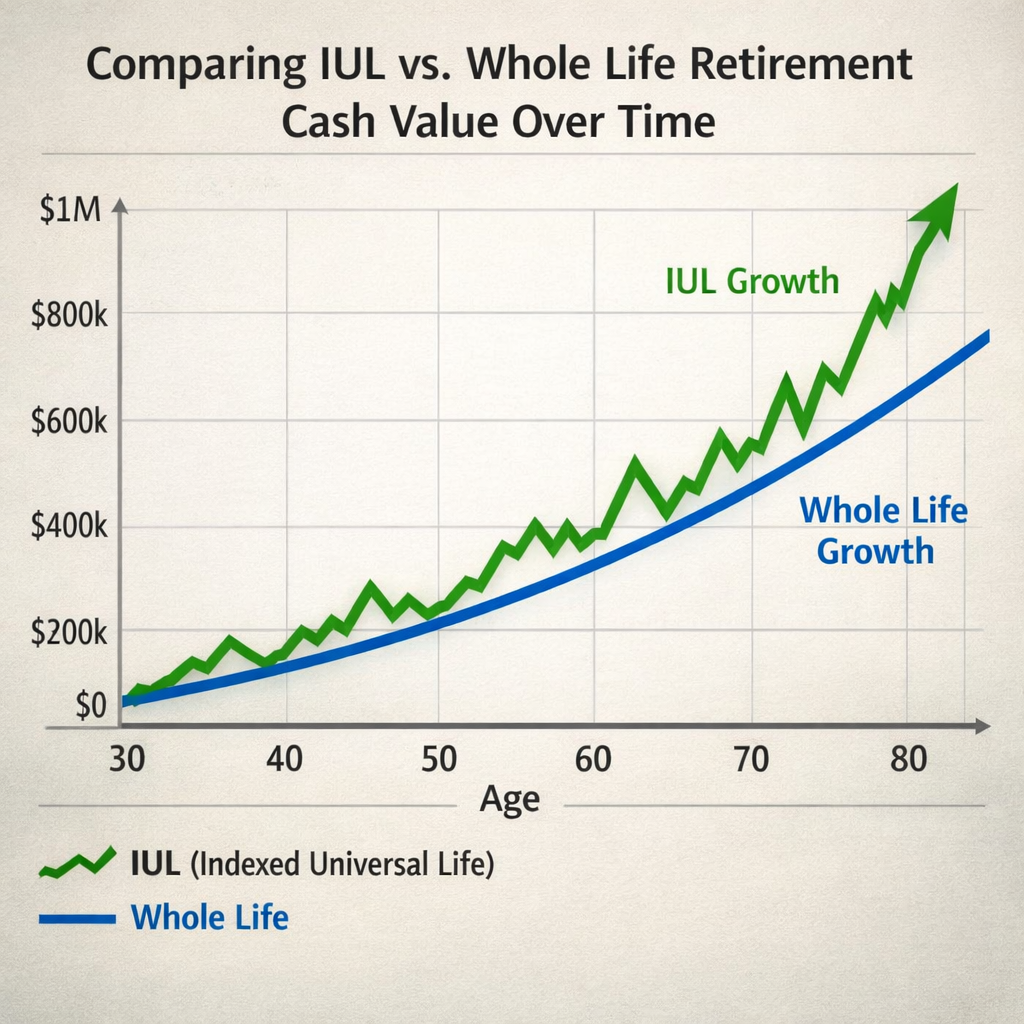 Comparing IUL vs. Whole Life Retirement Cash Value Over Time

$1M
$800k
$600k
$400k
$200k
$0

IUL Growth

Whole Life Growth

30
40
50
60
70
80

Age

IUL (Indexed Universal Life)
Whole Life